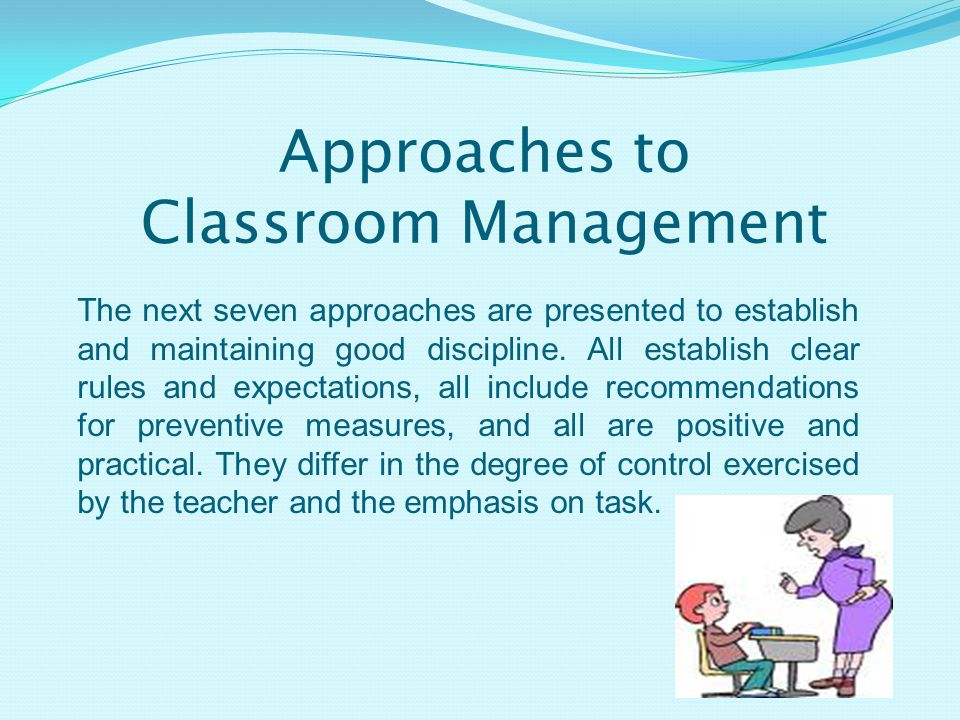 Approaches to Classroom Management

The next seven approaches are presented to establish and maintaining good discipline. All establish clear rules and expectations, all include recommendations for preventive measures, and all are positive and practical. They differ in the degree of control exercised by the teacher and the emphasis on task.